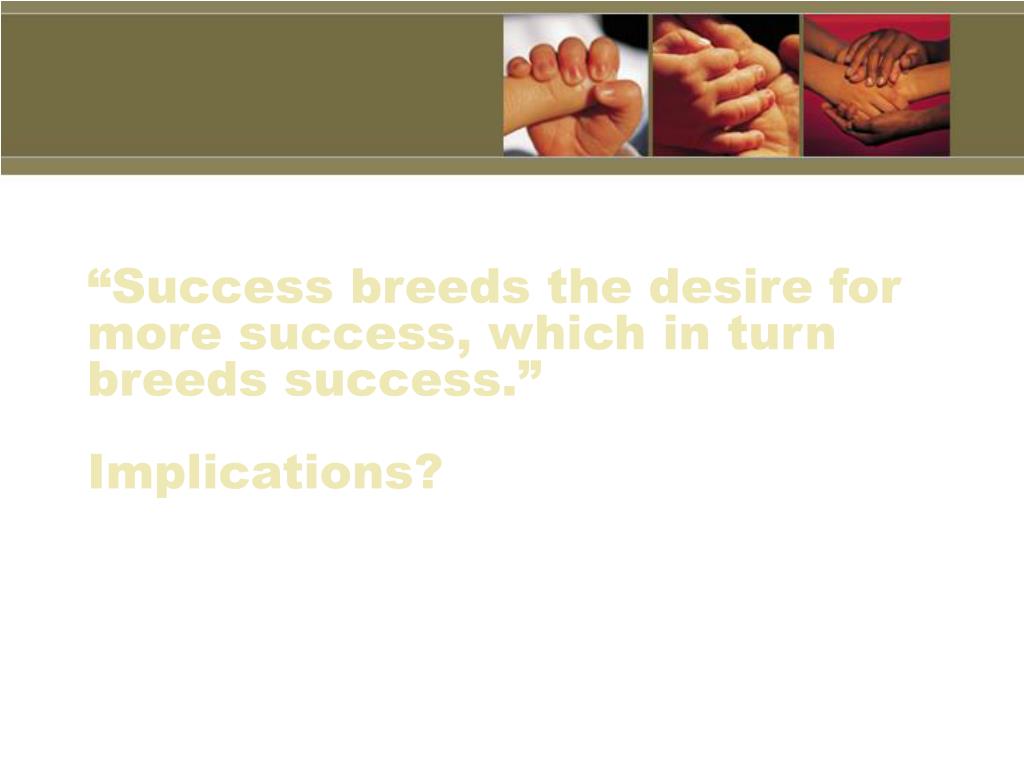 “Success breeds the desire for more success, which in turn breeds success.”

Implications?